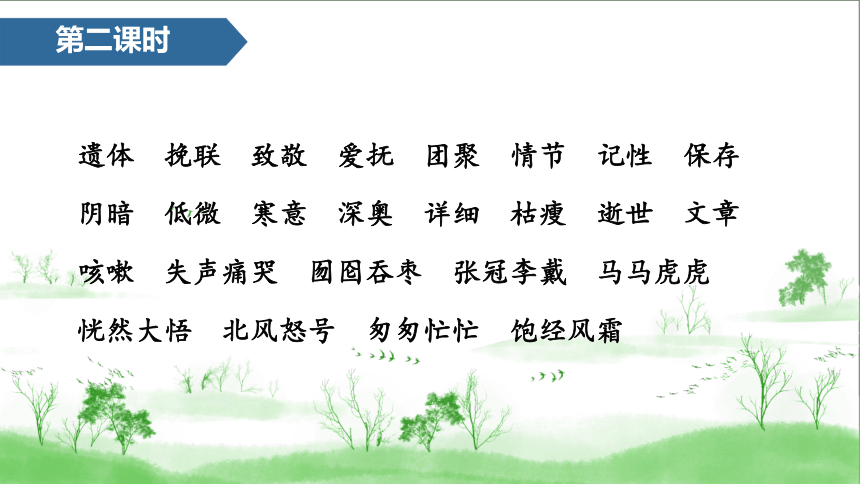 第二课时

遗体　挽联　致敬　爱抚　团聚　情节　记性　保存

阴暗　低微　寒意　深奥　详细　枯瘦　逝世　文章

咳嗽　失声痛哭　囫囵吞枣　张冠李戴　马马虎虎

恍然大悟　北风怒号　匆匆忙忙　饱经风霜